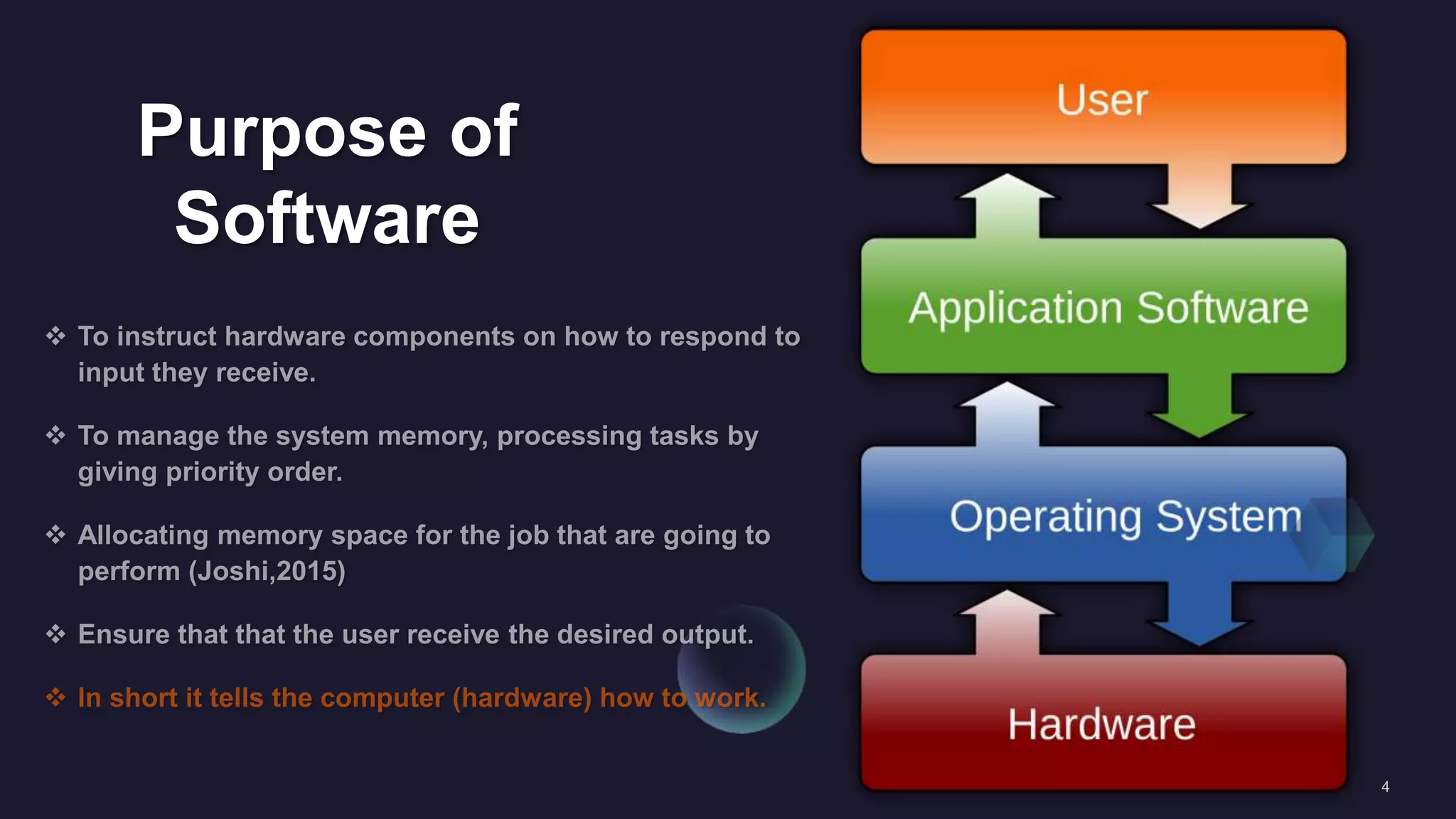 Purpose of Software

❖ To instruct hardware components on how to respond to input they receive.

❖ To manage the system memory, processing tasks by giving priority order.

❖ Allocating memory space for the job that are going to perform (Joshi,2015)

❖ Ensure that that the user receive the desired output.

❖ In short it tells the computer (hardware) how to work.

User

Application Software

Operating System

Hardware

4